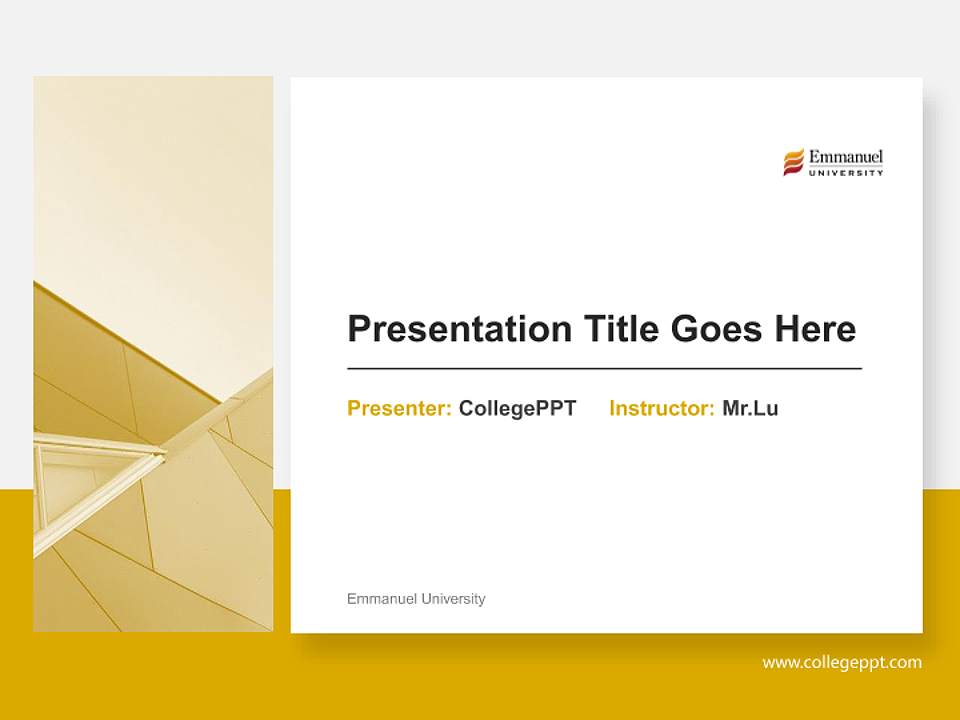 Emmanuel
UNIVERSITY

Presentation Title Goes Here

Presenter: CollegePPT Instructor: Mr.Lu

Emmanuel University

www.collegeppt.com